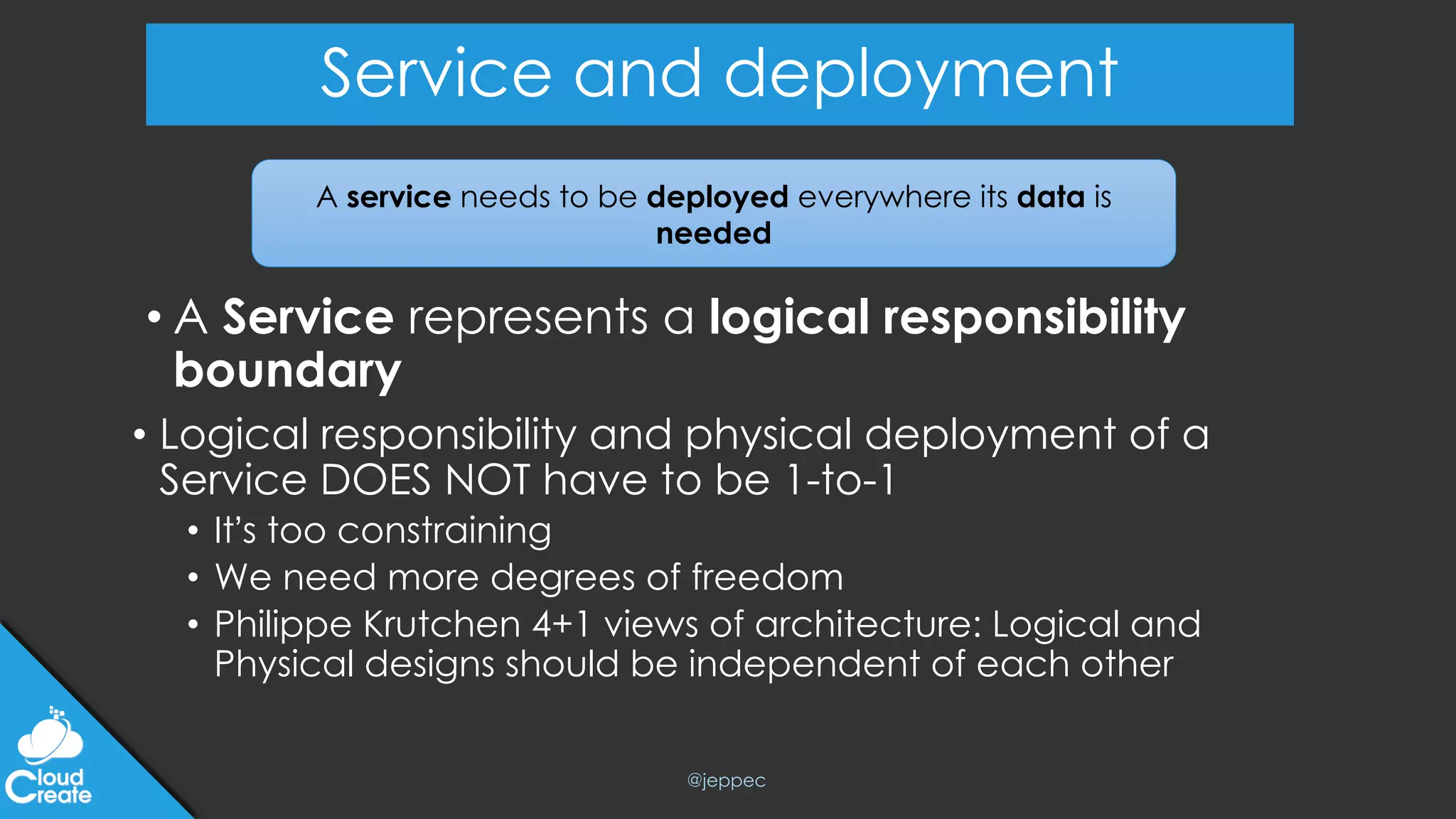 Service and deployment

A service needs to be deployed everywhere its data is needed

• A Service represents a logical responsibility boundary

• Logical responsibility and physical deployment of a Service DOES NOT have to be 1-to-1

• It's too constraining

• We need more degrees of freedom

• Philippe Krutchen 4+1 views of architecture: Logical and Physical designs should be independent of each other

Cloud Create

@jeppec